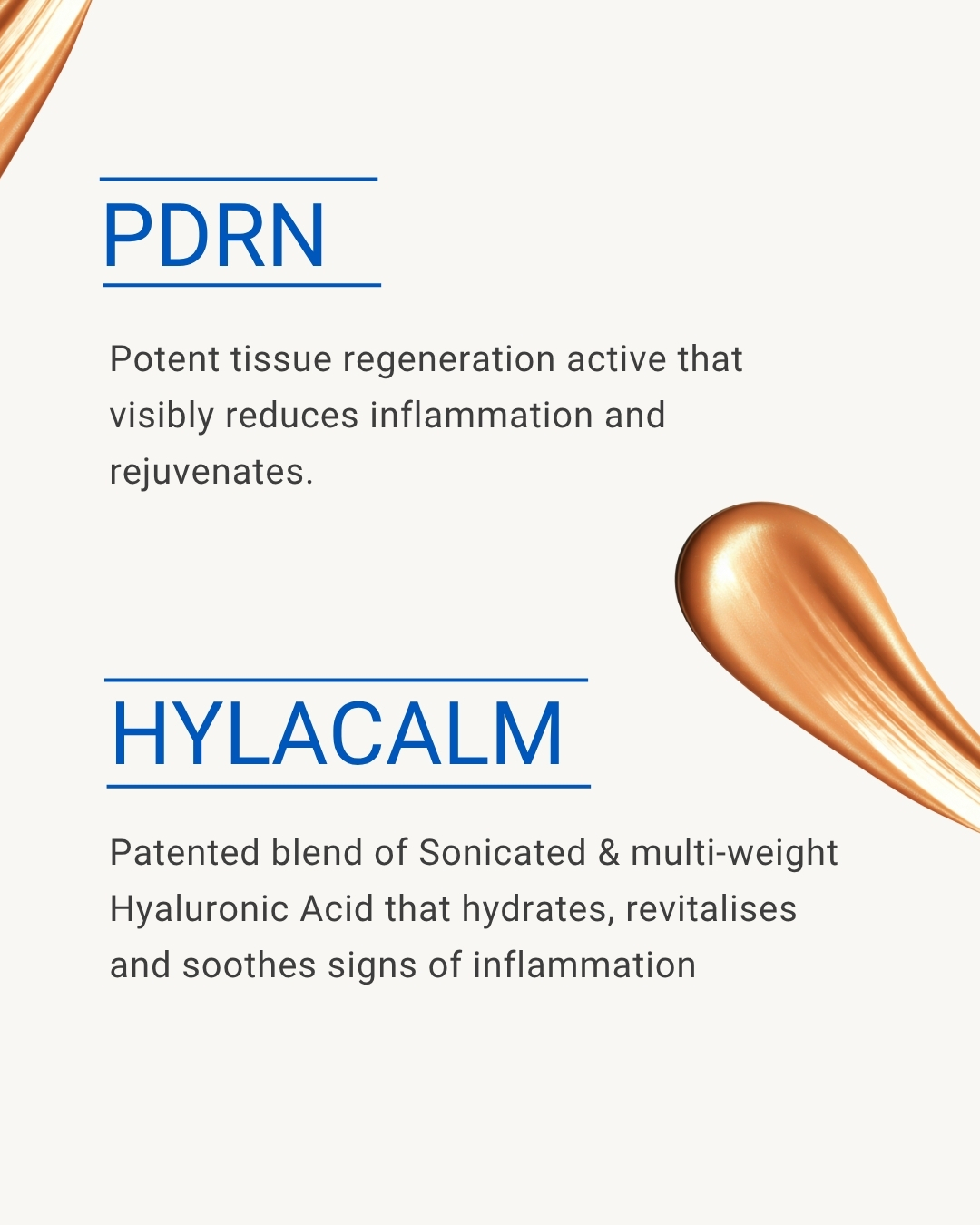 PDRN

Potent tissue regeneration active that visibly reduces inflammation and rejuvenates.

HYLACALM

Patented blend of Sonicated & multi-weight Hyaluronic Acid that hydrates, revitalises and soothes signs of inflammation